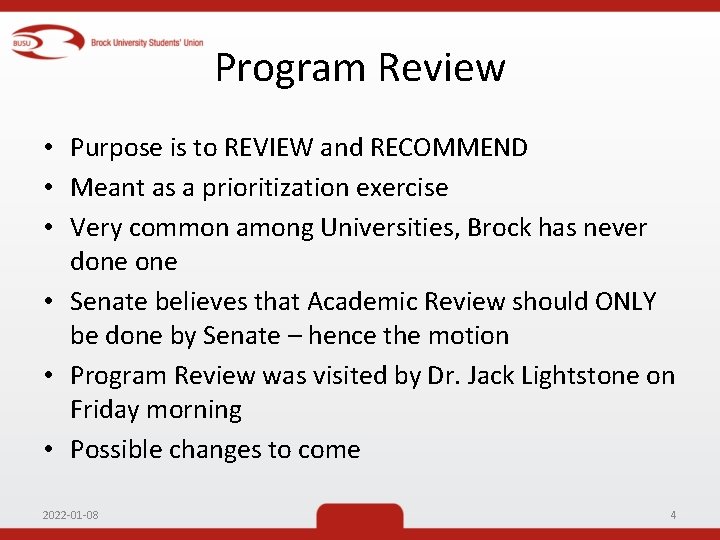 BUSU Brock University Students' Union

Program Review

• Purpose is to REVIEW and RECOMMEND
• Meant as a prioritization exercise
• Very common among Universities, Brock has never done one
• Senate believes that Academic Review should ONLY be done by Senate – hence the motion
• Program Review was visited by Dr. Jack Lightstone on Friday morning
• Possible changes to come

2022-01-08

4